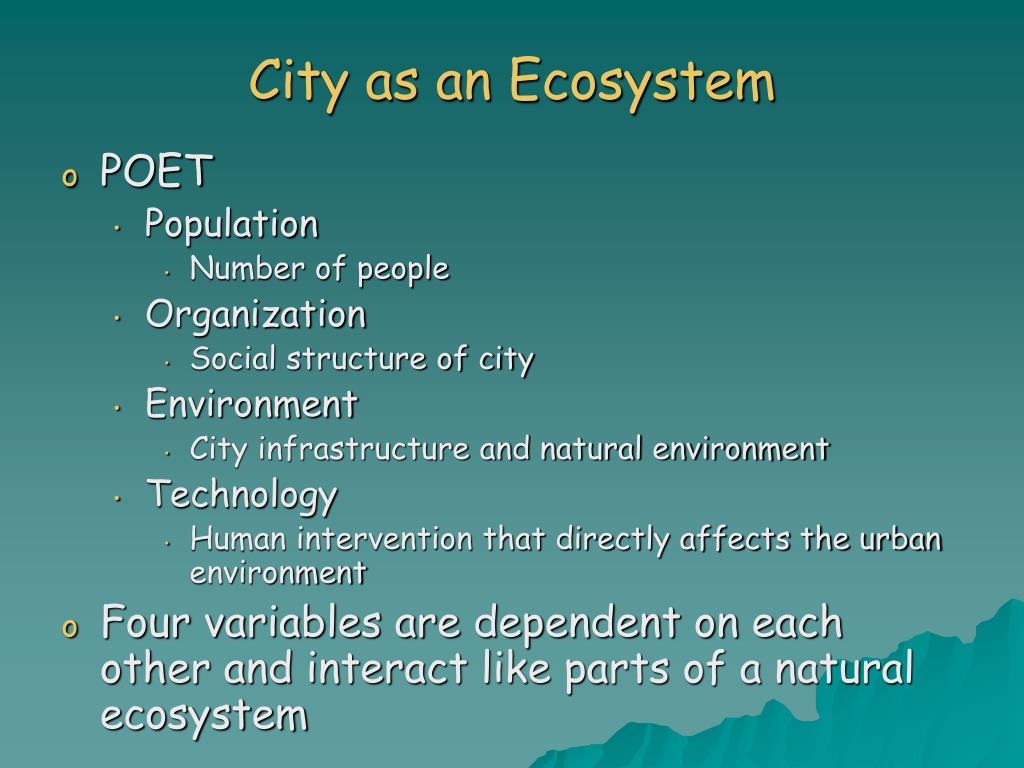 City as an Ecosystem

o POET
• Population
• Number of people
• Organization
• Social structure of city
• Environment
• City infrastructure and natural environment
• Technology
• Human intervention that directly affects the urban environment

o Four variables are dependent on each other and interact like parts of a natural ecosystem